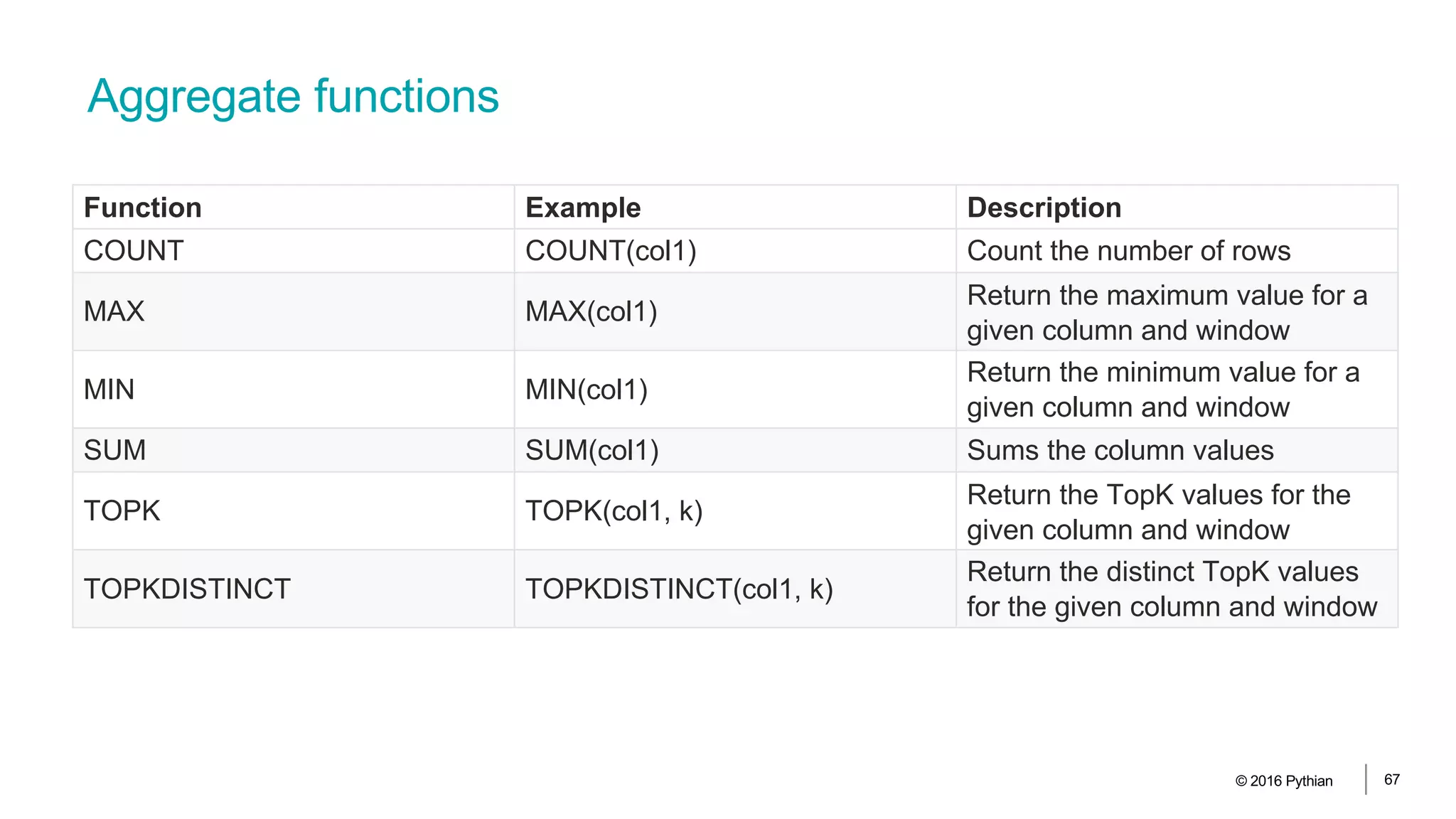 Aggregate functions

| Function | Example | Description |
|---|---|---|
| COUNT | COUNT(col1) | Count the number of rows |
| MAX | MAX(col1) | Return the maximum value for a given column and window |
| MIN | MIN(col1) | Return the minimum value for a given column and window |
| SUM | SUM(col1) | Sums the column values |
| TOPK | TOPK(col1, k) | Return the TopK values for the given column and window |
| TOPKDISTINCT | TOPKDISTINCT(col1, k) | Return the distinct TopK values for the given column and window |

© 2016 Pythian

67